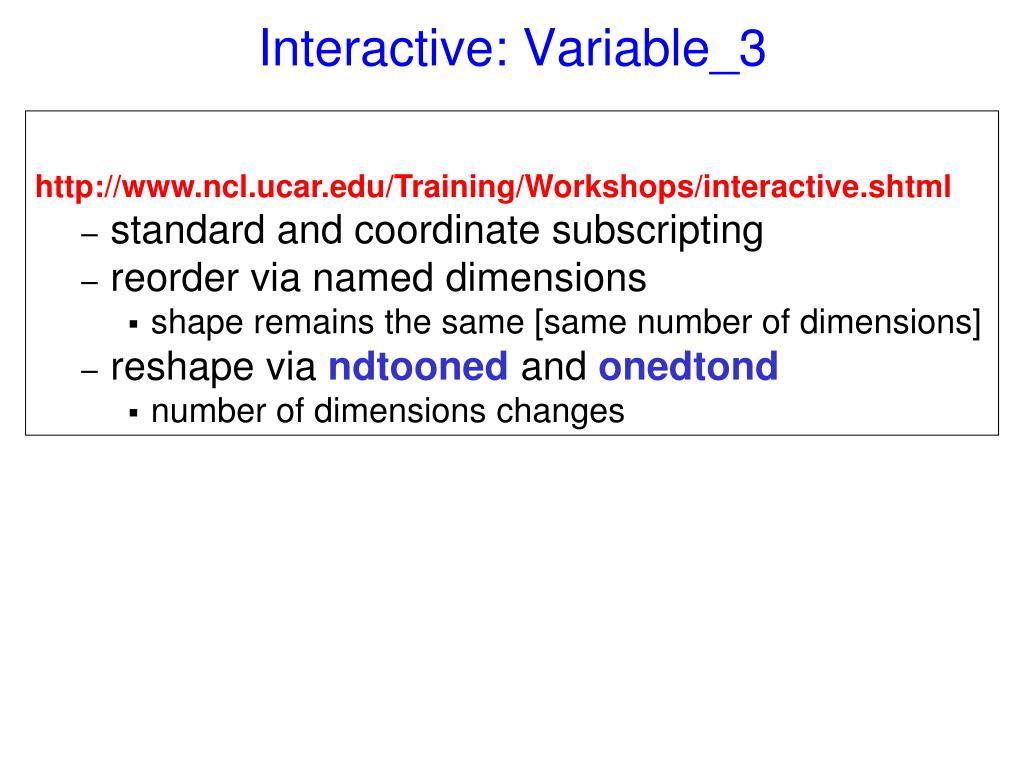 Interactive: Variable_3

http://www.ncl.ucar.edu/Training/Workshops/interactive.shtml

– standard and coordinate subscripting
– reorder via named dimensions
▪ shape remains the same [same number of dimensions]
– reshape via ndtooned and onedtond
▪ number of dimensions changes